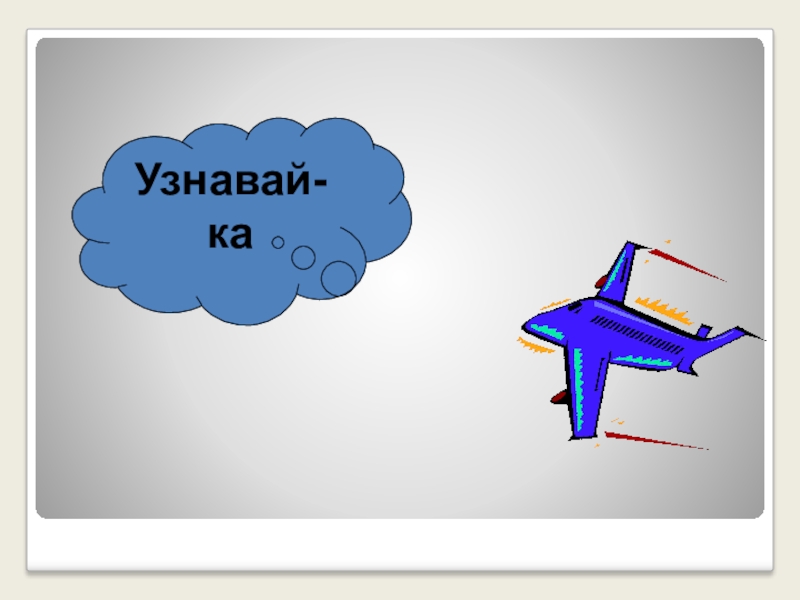 Узнавай-ка